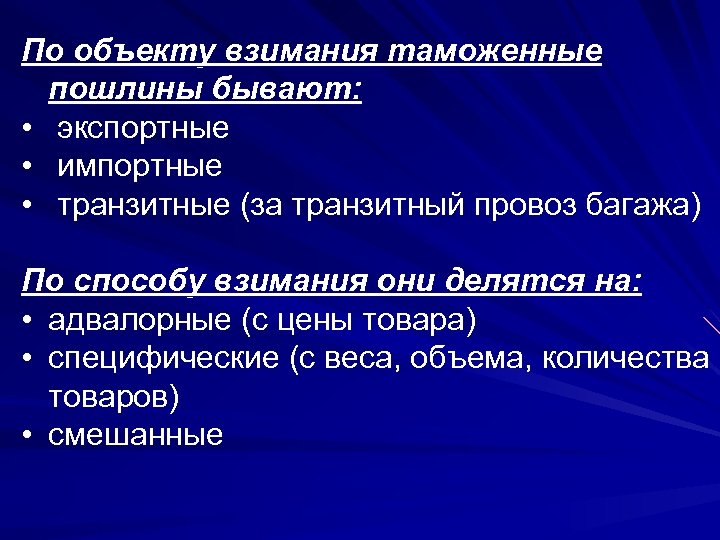 По объекту взимания таможенные пошлины бывают:
• экспортные
• импортные
• транзитные (за транзитный провоз багажа)

По способу взимания они делятся на:
• адвалорные (с цены товара)
• специфические (с веса, объема, количества товаров)
• смешанные